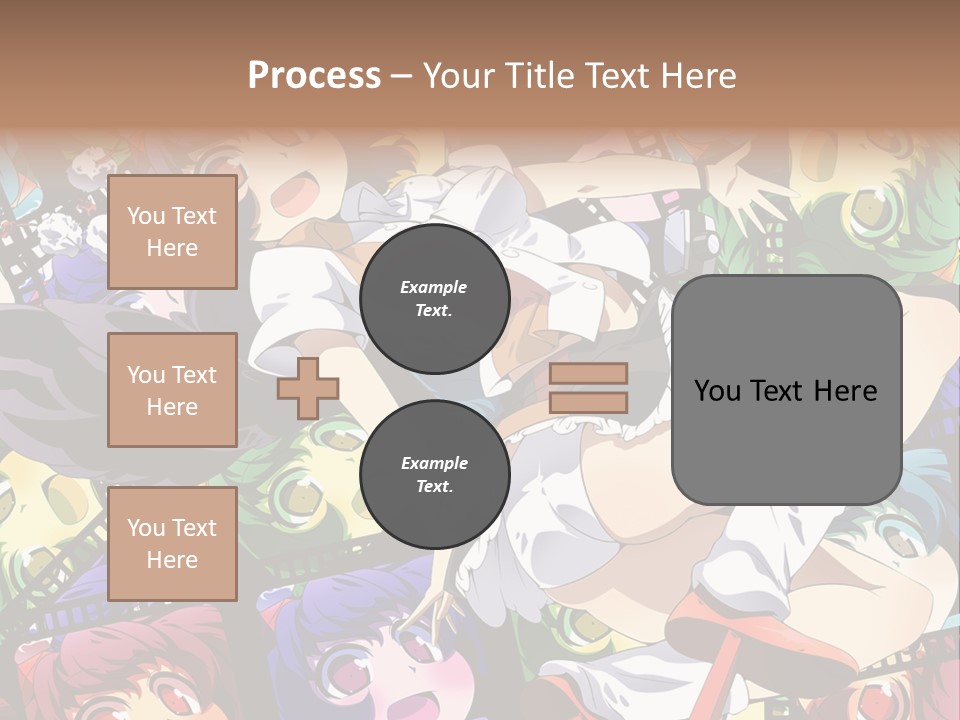 Process – Your Title Text Here

You Text Here

You Text Here

You Text Here

Example Text.

Example Text.

You Text Here